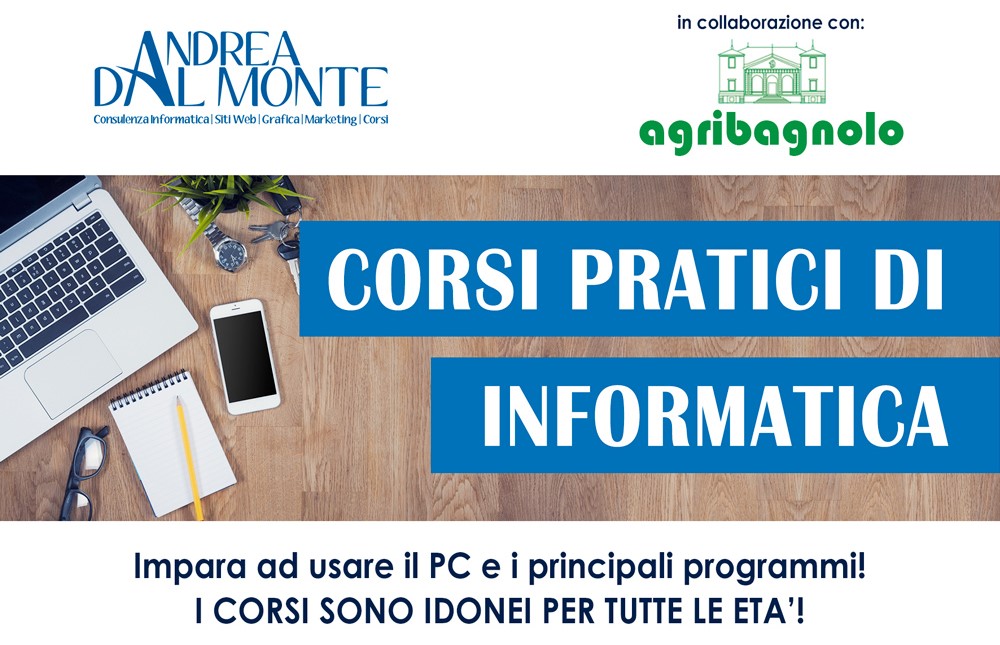 ANDREA DAL MONTE
Consulenza Informatica | Siti Web | Grafica | Marketing | Corsi

in collaborazione con:
agribagnolo

CORSI PRATICI DI
INFORMATICA

Impara ad usare il PC e i principali programmi!
I CORSI SONO IDONEI PER TUTTE LE ETA'!